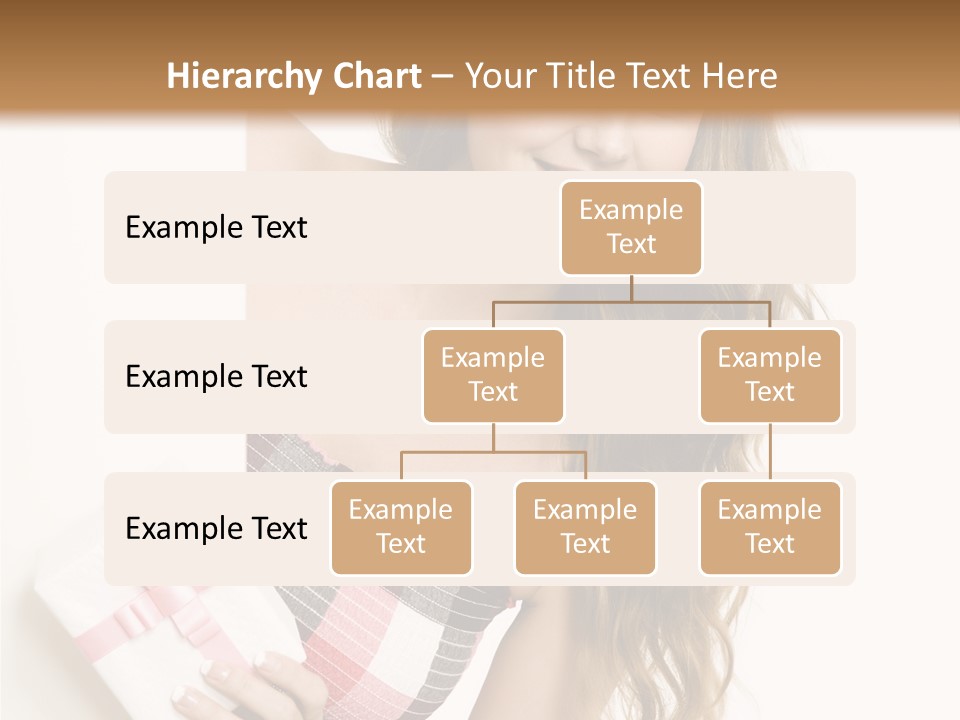 Hierarchy Chart – Your Title Text Here

Example Text

Example Text

Example Text

Example Text

Example Text

Example Text

Example Text

Example Text

Example Text